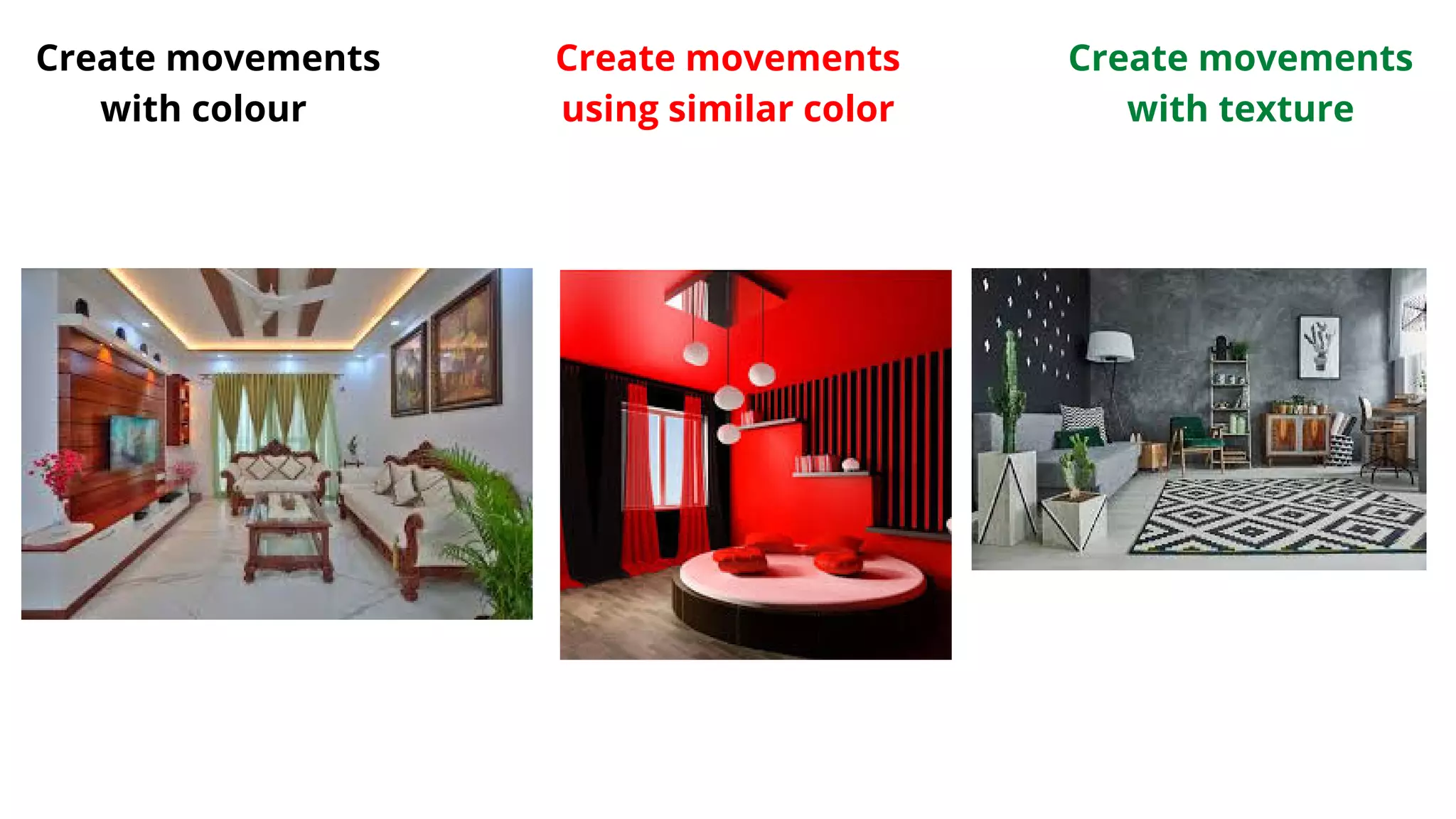 Create movements with colour

Create movements using similar color

Create movements with texture